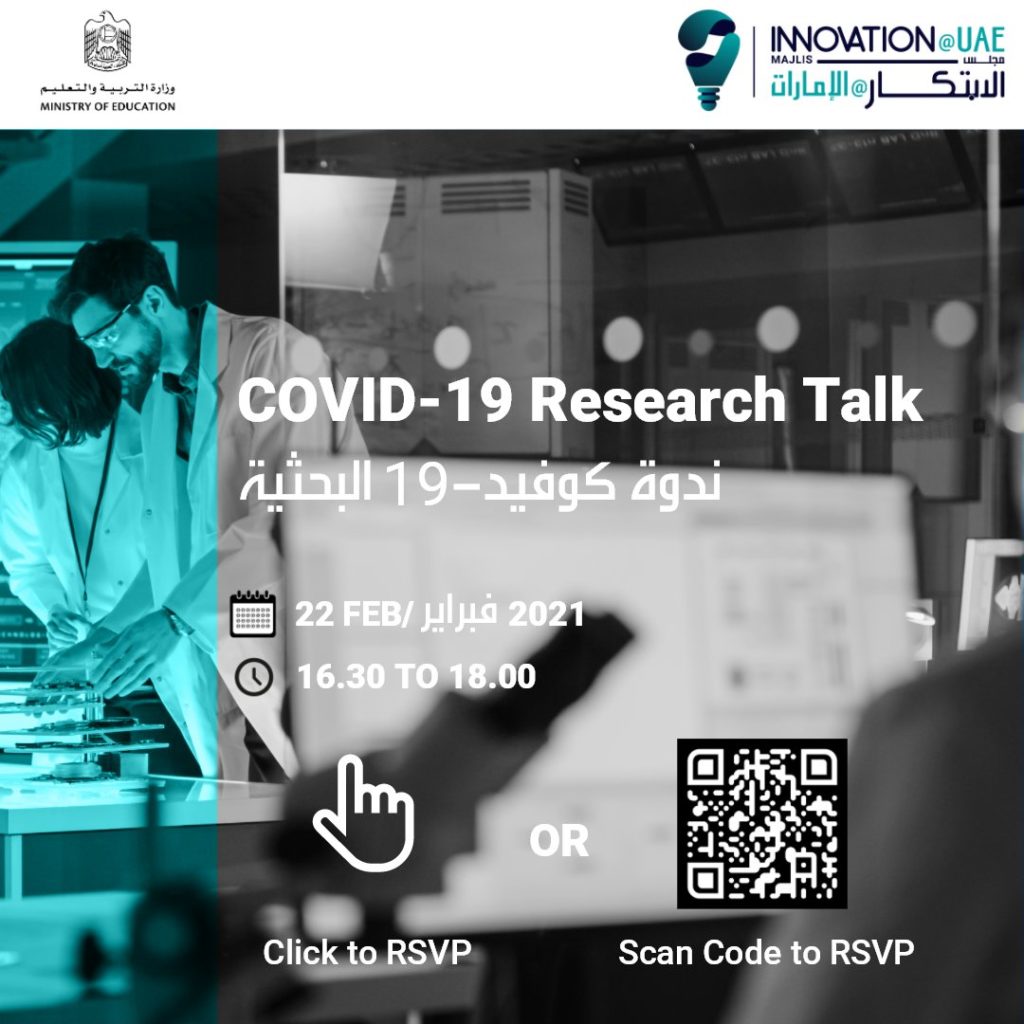 وزارة التربية والتعليم
MINISTRY OF EDUCATION

INNOVATION@UAE
MAJLIS
مجلس
الابتكار@الإمارات

COVID-19 Research Talk
ندوة كوفيد-19 البحثية

22 FEB/ فبراير 2021
16.30 TO 18.00

OR

Click to RSVP
Scan Code to RSVP